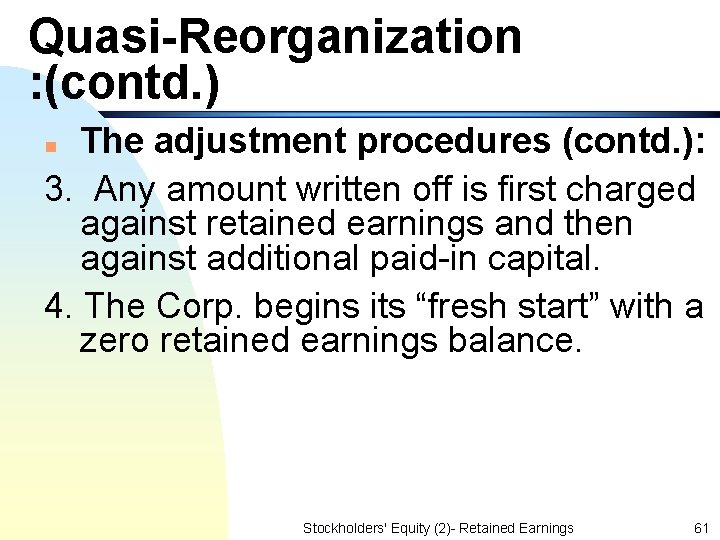 Quasi-Reorganization :(contd.)

The adjustment procedures (contd.):

3. Any amount written off is first charged against retained earnings and then against additional paid-in capital.

4. The Corp. begins its “fresh start” with a zero retained earnings balance.

Stockholders' Equity (2)- Retained Earnings 61